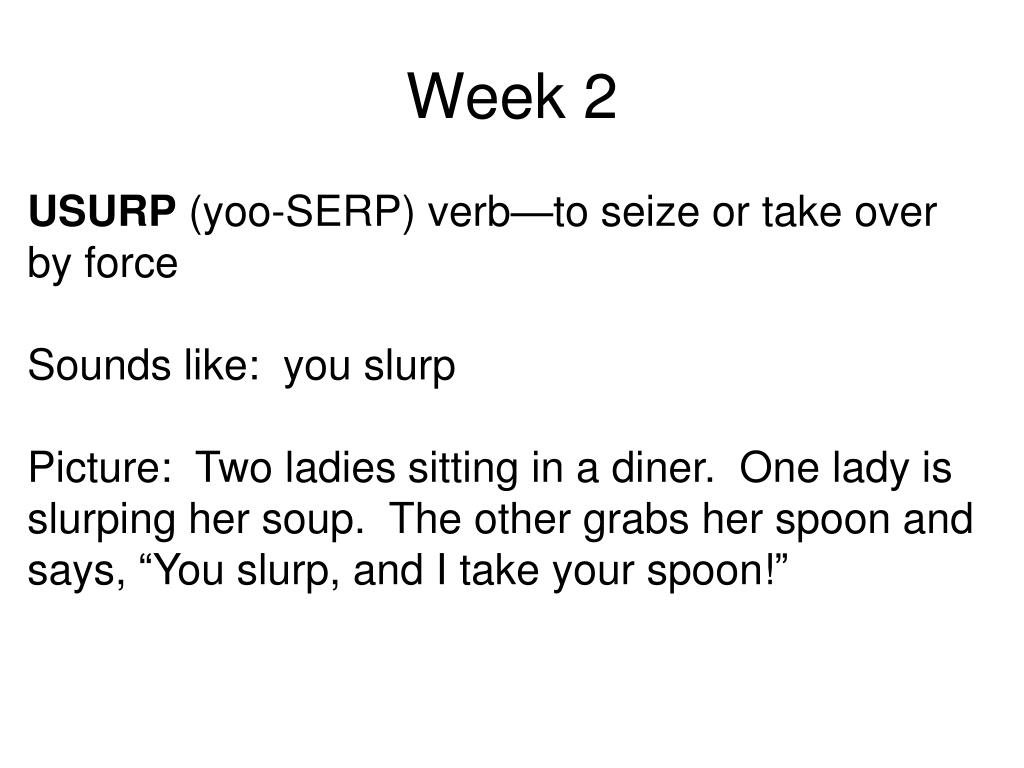 Week 2

USURP (yoo-SERP) verb—to seize or take over by force

Sounds like: you slurp

Picture: Two ladies sitting in a diner. One lady is slurping her soup. The other grabs her spoon and says, “You slurp, and I take your spoon!”